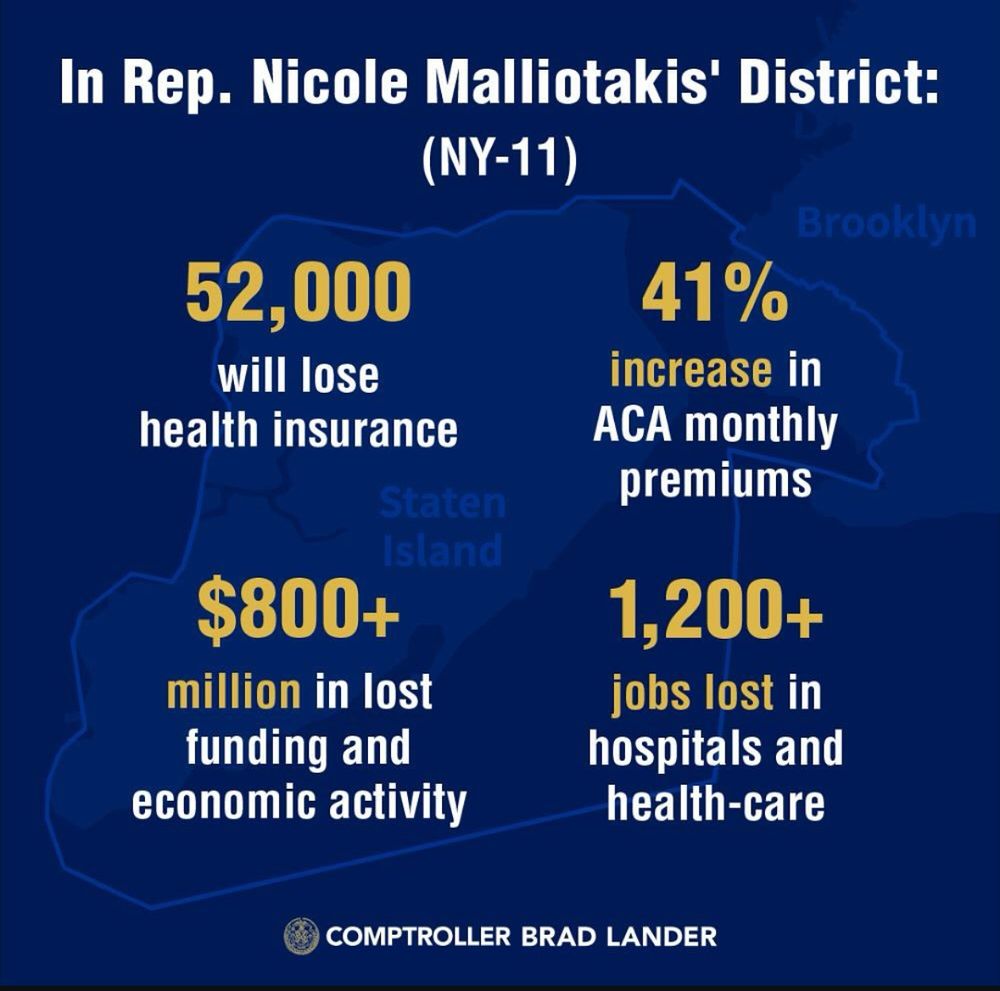 In Rep. Nicole Malliotakis' District:
(NY-11)

Brooklyn

52,000
will lose
health insurance

41%
increase in
ACA monthly
premiums

Staten
Island

$800+
million in lost
funding and
economic activity

1,200+
jobs lost in
hospitals and
health-care

COMPTROLLER BRAD LANDER